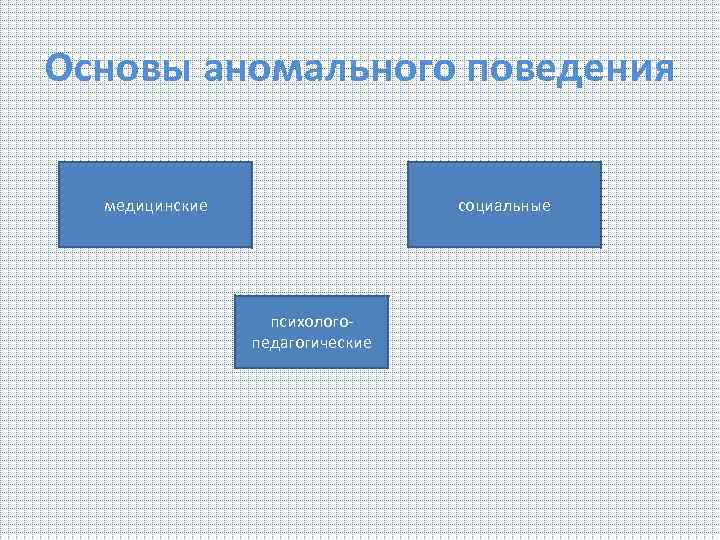 Основы аномального поведения

медицинские

социальные

психолого-педагогические